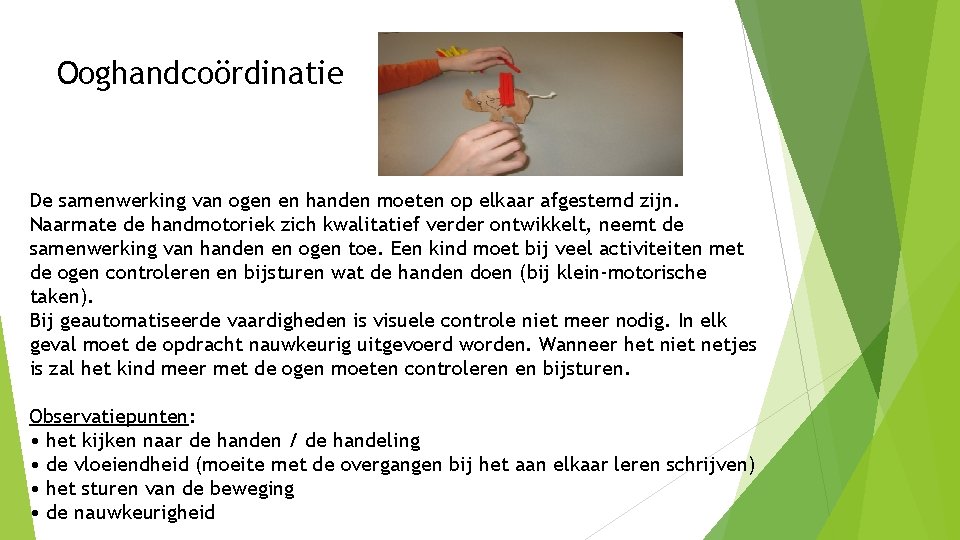 Ooghandcoördinatie

De samenwerking van ogen en handen moeten op elkaar afgestemd zijn. Naarmate de handmotoriek zich kwalitatief verder ontwikkelt, neemt de samenwerking van handen en ogen toe. Een kind moet bij veel activiteiten met de ogen controleren en bijsturen wat de handen doen (bij klein-motorische taken).
Bij geautomatiseerde vaardigheden is visuele controle niet meer nodig. In elk geval moet de opdracht nauwkeurig uitgevoerd worden. Wanneer het niet netjes is zal het kind meer met de ogen moeten controleren en bijsturen.

Observatiepunten:
• het kijken naar de handen / de handeling
• de vloeiendheid (moeite met de overgangen bij het aan elkaar leren schrijven)
• het sturen van de beweging
• de nauwkeurigheid